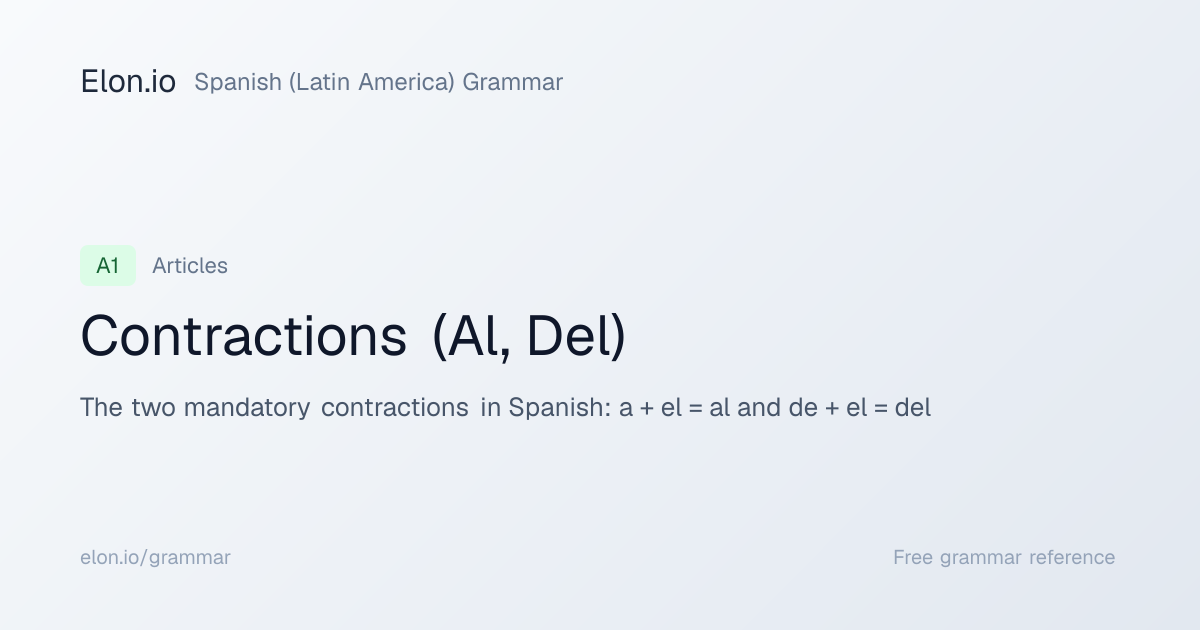 Elon.io Spanish (Latin America) Grammar

A1 Articles

Contractions (Al, Del)

The two mandatory contractions in Spanish: a + el = al and de + el = del

elon.io/grammar

Free grammar reference